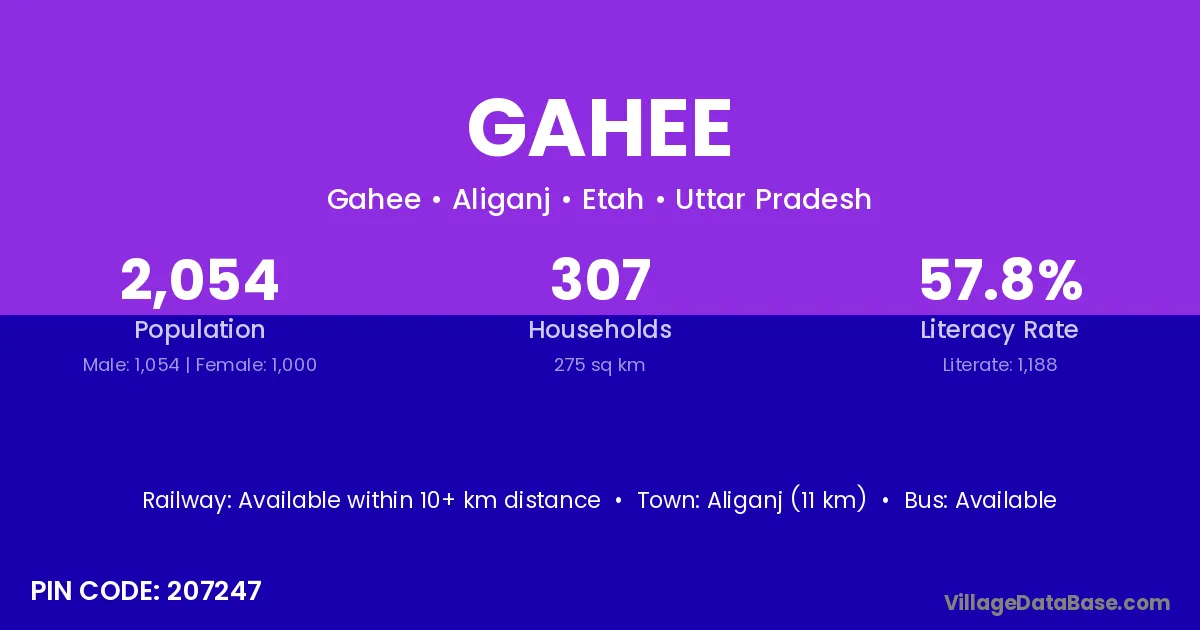 GAHEE

Gahee • Aliganj • Etah • Uttar Pradesh

2,054
Population
Male: 1,054 | Female: 1,000

307
Households
275 sq km

57.8%
Literacy Rate
Literate: 1,188

Railway: Available within 10+ km distance • Town: Aliganj (11 km) • Bus: Available

PIN CODE: 207247

VillageDataBase.com